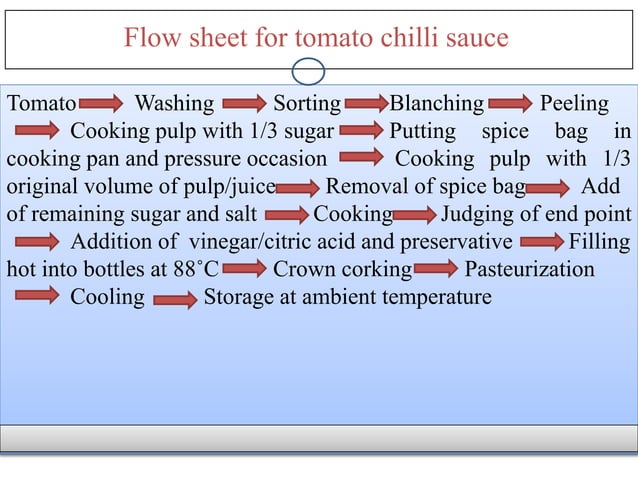 Flow sheet for tomato chilli sauce

Tomato → Washing → Sorting → Blanching → Peeling → Cooking pulp with 1/3 sugar → Putting spice bag in cooking pan and pressure occasion → Cooking pulp with 1/3 original volume of pulp/juice → Removal of spice bag → Add of remaining sugar and salt → Cooking → Judging of end point → Addition of vinegar/citric acid and preservative → Filling hot into bottles at 88˚C → Crown corking → Pasteurization → Cooling → Storage at ambient temperature